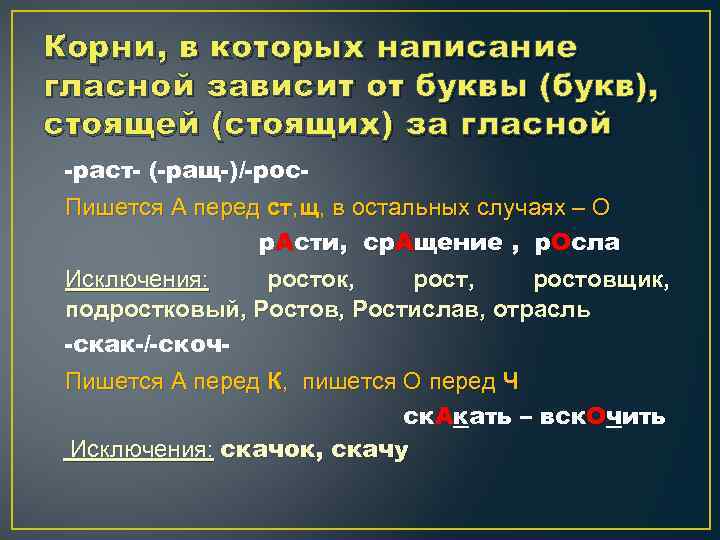 Корни, в которых написание гласной зависит от буквы (букв), стоящей (стоящих) за гласной

-раст- (-ращ-)/-рос-

Пишется А перед ст,щ, в остальных случаях – О

рАсти, срАщение , рОсла

Исключения: росток, рост, ростовщик, подростковый, Ростов, Ростислав, отрасль

-скак-/-скоч-

Пишется А перед К, пишется О перед Ч

скАкать – вскОчить

Исключения: скачок, скачу